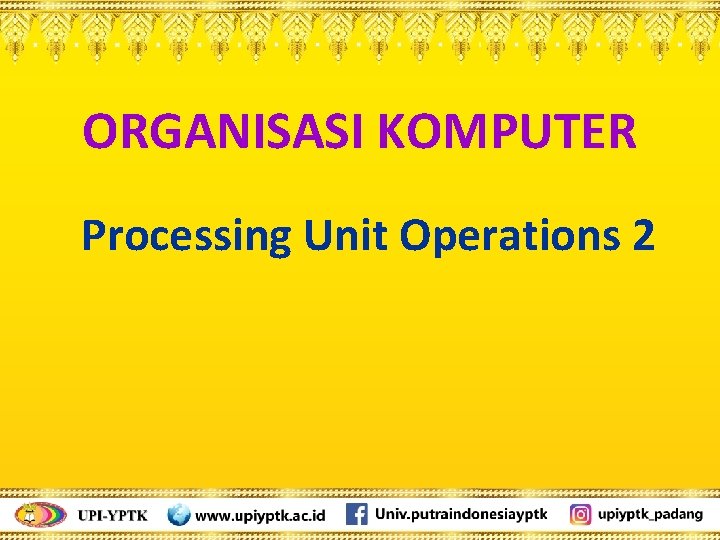 ORGANISASI KOMPUTER

Processing Unit Operations 2

UPI-YPTK www.upiyptk.ac.id Univ.putraindonesiayptk upiyptk_padang